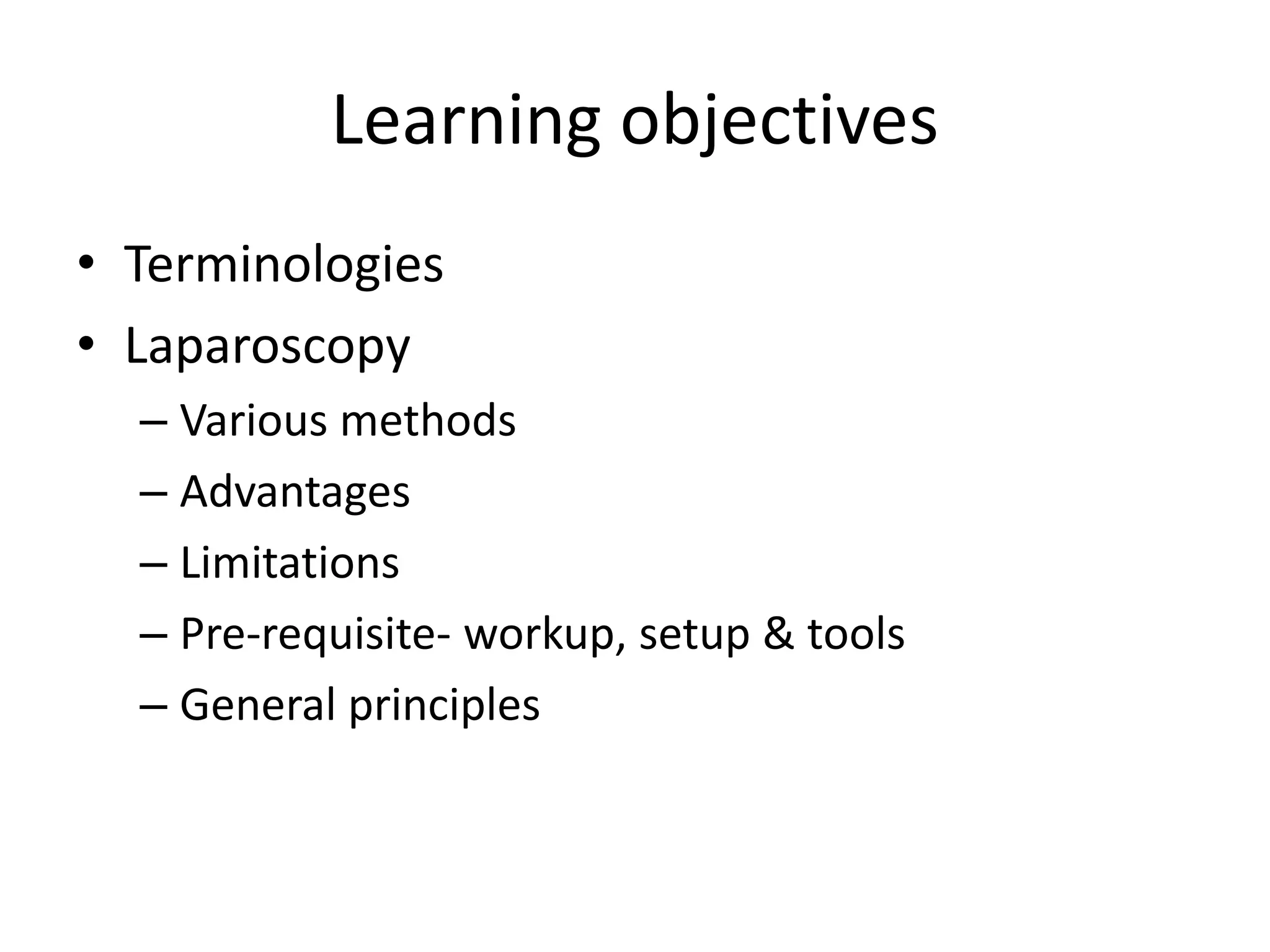 Learning objectives

• Terminologies
• Laparoscopy
– Various methods
– Advantages
– Limitations
– Pre-requisite- workup, setup & tools
– General principles